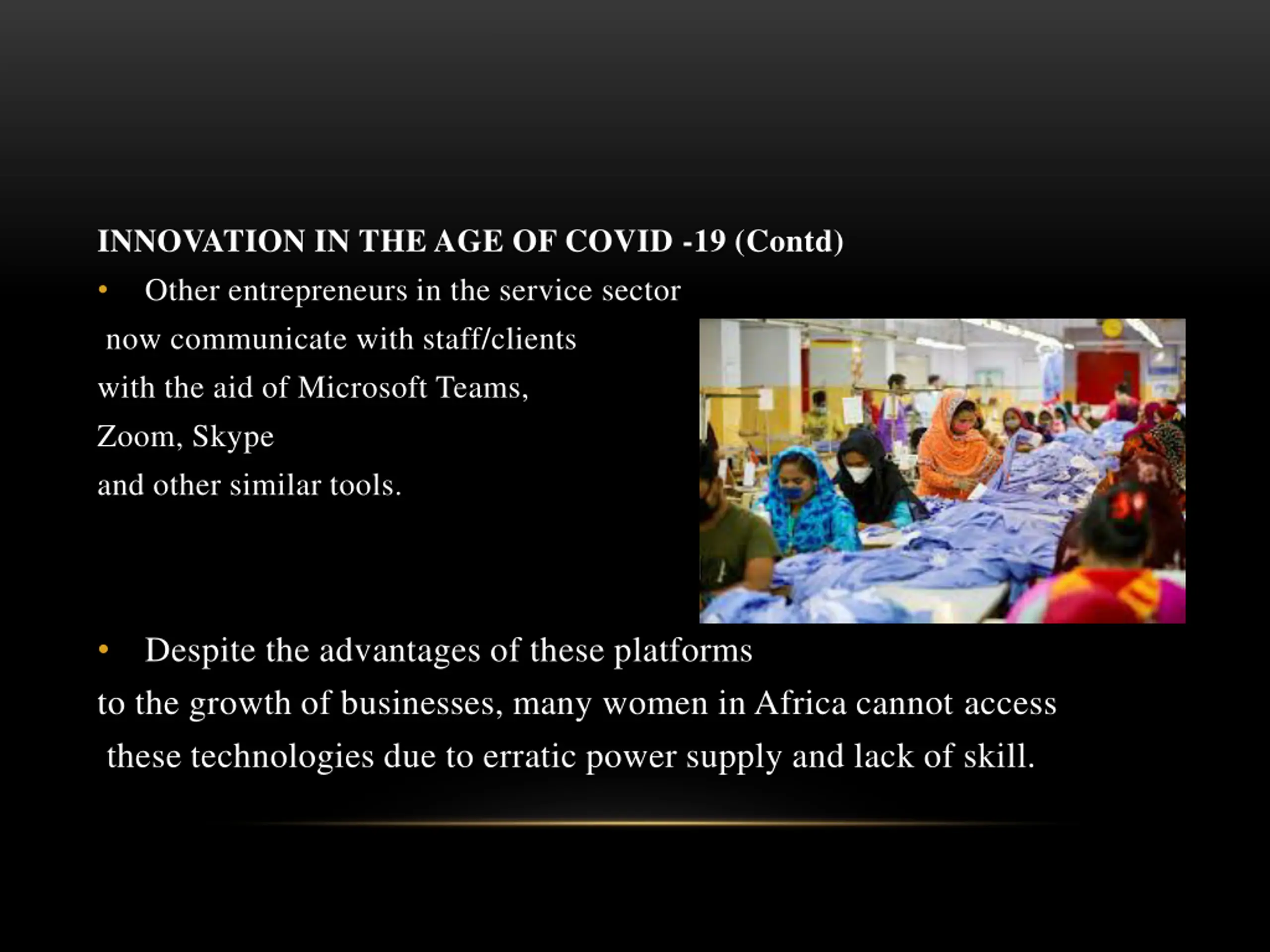 INNOVATION IN THE AGE OF COVID -19 (Contd)

• Other entrepreneurs in the service sector now communicate with staff/clients with the aid of Microsoft Teams, Zoom, Skype and other similar tools.

• Despite the advantages of these platforms to the growth of businesses, many women in Africa cannot access these technologies due to erratic power supply and lack of skill.